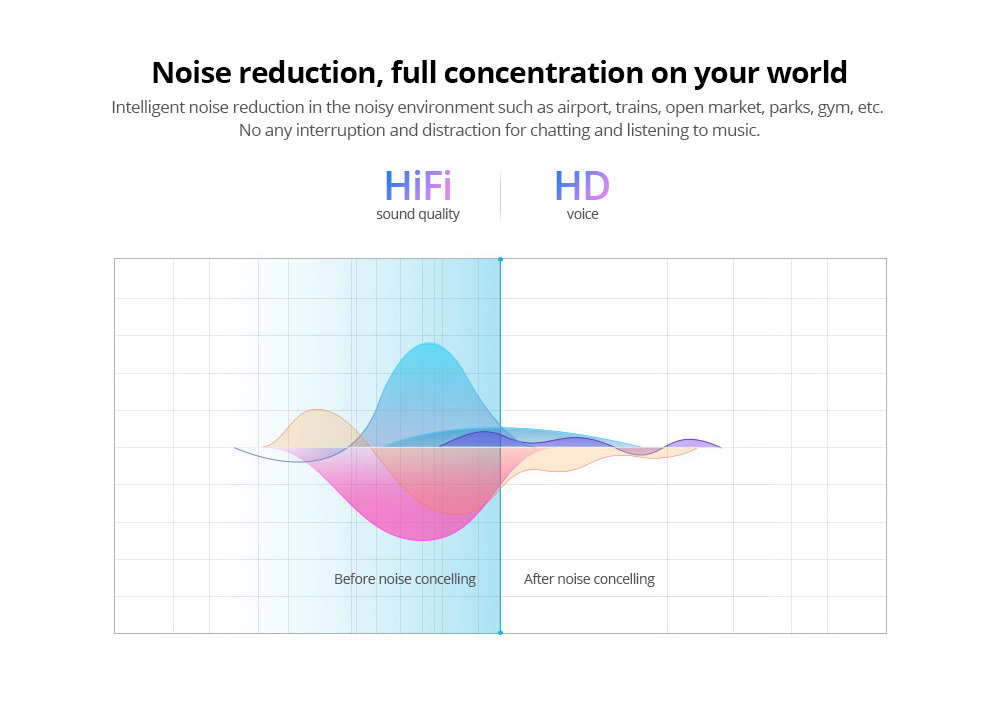 Noise reduction, full concentration on your world

Intelligent noise reduction in the noisy environment such as airport, trains, open market, parks, gym, etc. No any interruption and distraction for chatting and listening to music.

HiFi
sound quality

HD
voice

Before noise concelling

After noise concelling